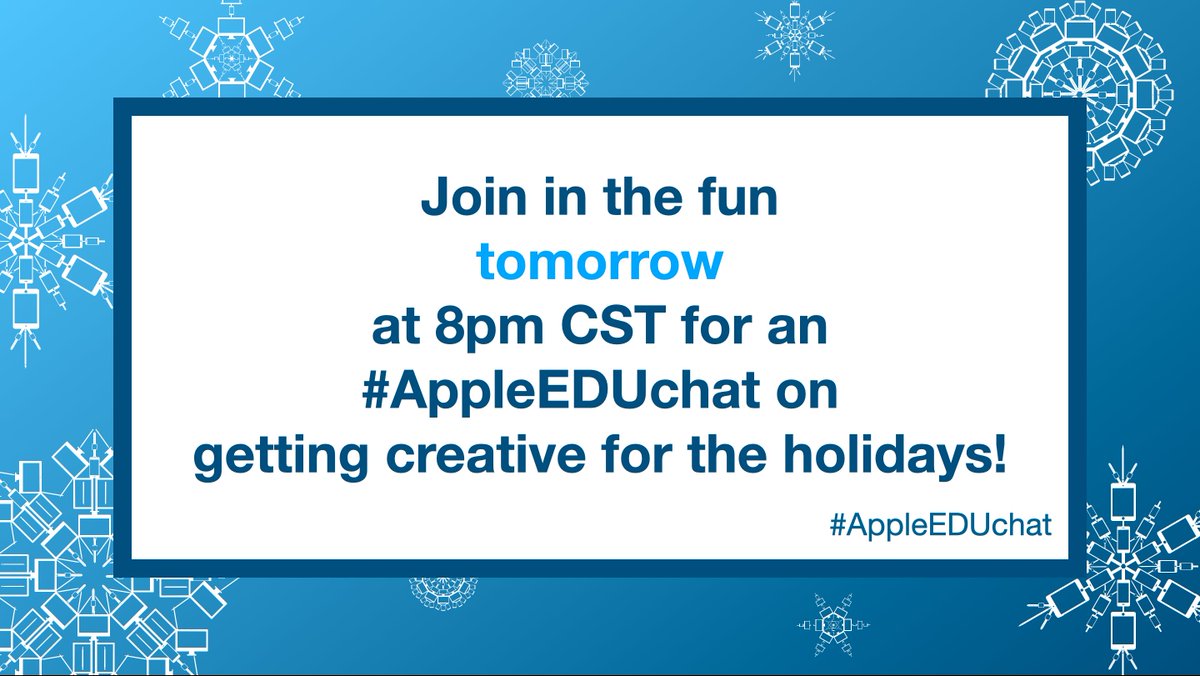 Join in the fun
tomorrow
at 8pm CST for an
#AppleEDUchat on
getting creative for the holidays!

#AppleEDUchat